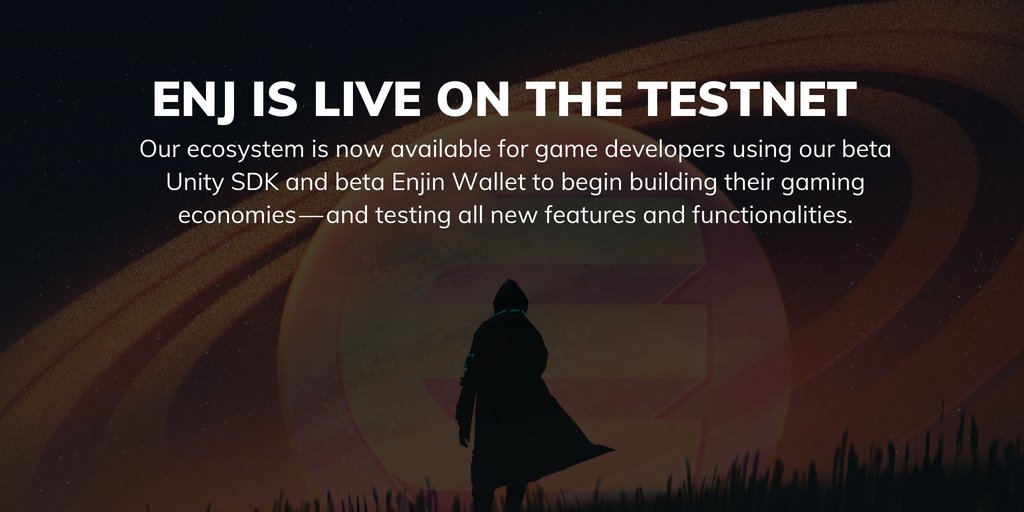 ENJ IS LIVE ON THE TESTNET

Our ecosystem is now available for game developers using our beta Unity SDK and beta Enjin Wallet to begin building their gaming economies—and testing all new features and functionalities.